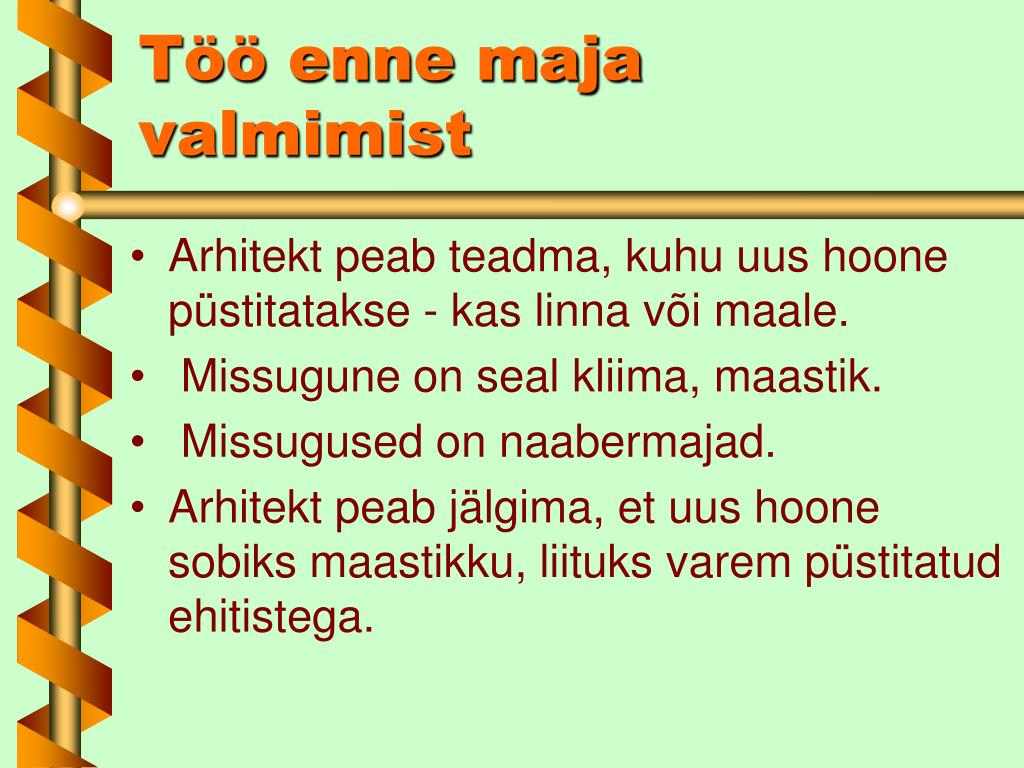 Töö enne maja valmimist

• Arhitekt peab teadma, kuhu uus hoone püstitatakse - kas linna või maale.
• Missugune on seal kliima, maastik.
• Missugused on naabermajad.
• Arhitekt peab jälgima, et uus hoone sobiks maastikku, liituks varem püstitatud ehitistega.